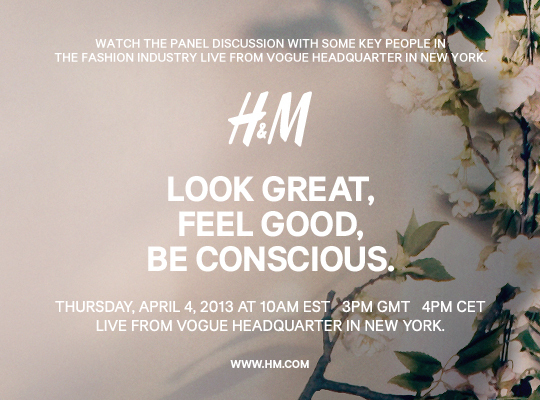 WATCH THE PANEL DISCUSSION WITH SOME KEY PEOPLE IN THE FASHION INDUSTRY LIVE FROM VOGUE HEADQUARTER IN NEW YORK.

H&M

LOOK GREAT, FEEL GOOD, BE CONSCIOUS.

THURSDAY, APRIL 4, 2013 AT 10AM EST 3PM GMT 4PM CET
LIVE FROM VOGUE HEADQUARTER IN NEW YORK.

WWW.HM.COM